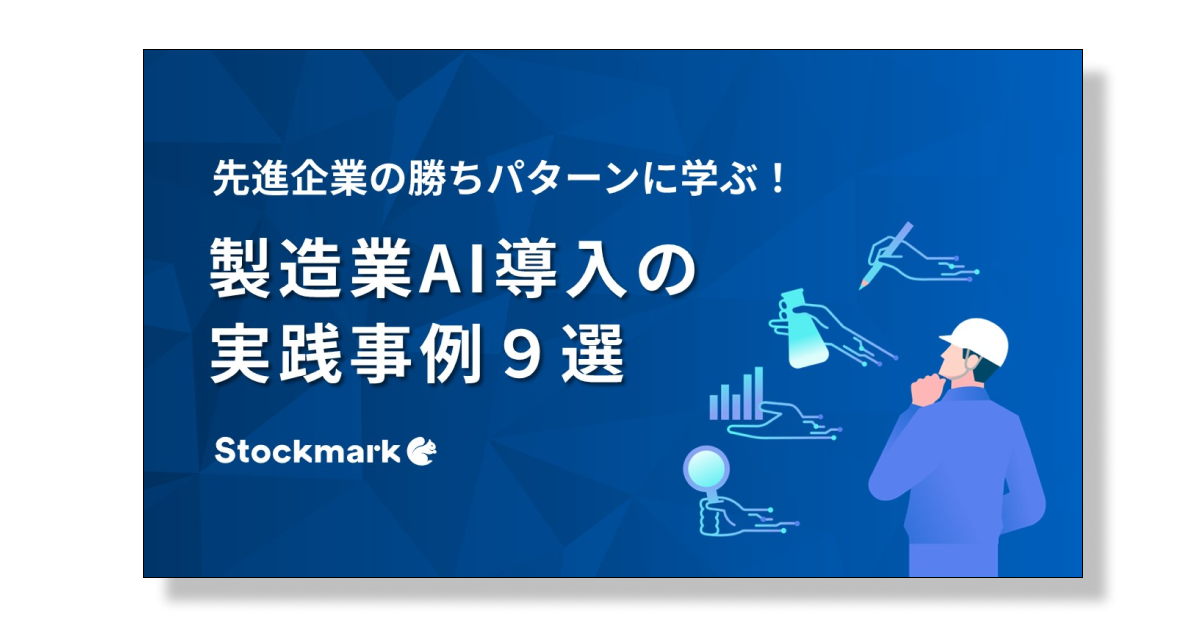 先進企業の勝ちパターンに学ぶ！

製造業AI導入の
実践事例９選

Stockmark